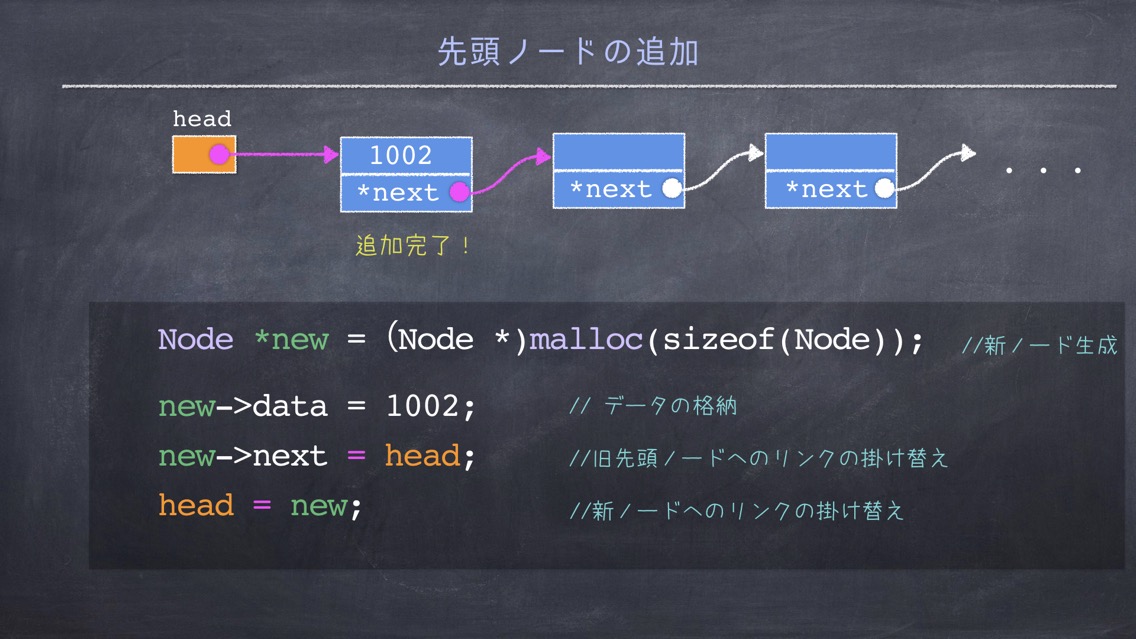 先頭ノードの追加

head

1002
*next

*next

*next

. . .

追加完了！

Node *new = (Node *)malloc(sizeof(Node)); //新ノード生成

new->data = 1002; // データの格納

new->next = head; //旧先頭ノードへのリンクの掛け替え

head = new; //新ノードへのリンクの掛け替え